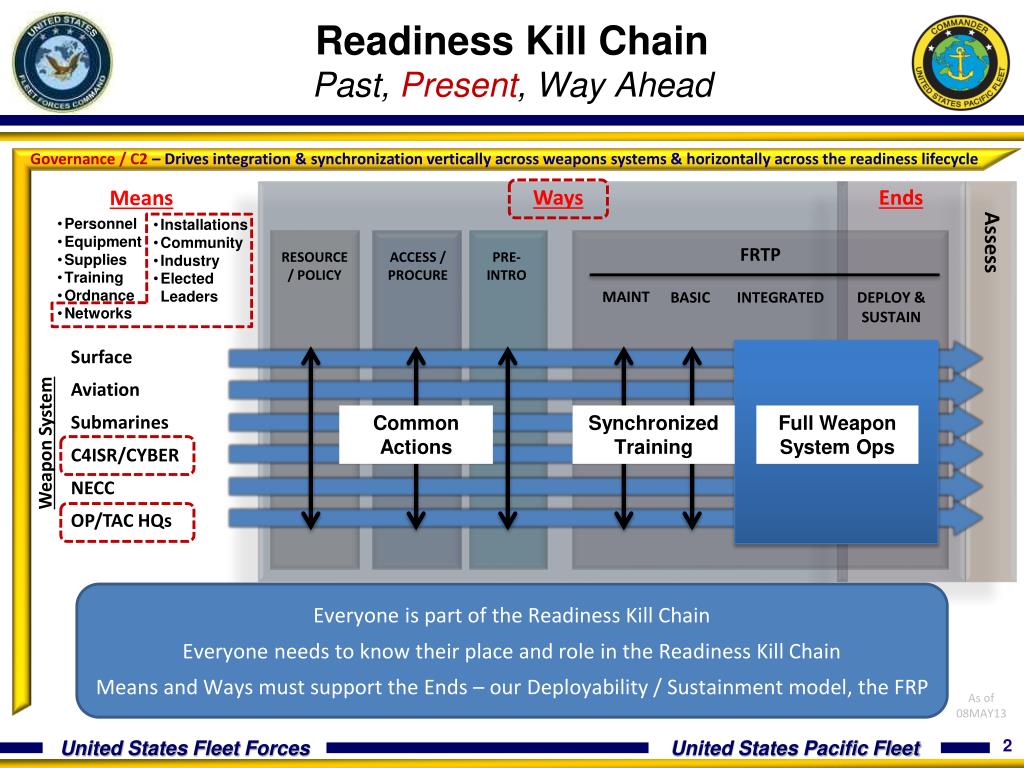 UNITED STATES FLEET FORCES COMMAND

Readiness Kill Chain
Past, Present, Way Ahead

COMMANDER UNITED STATES PACIFIC FLEET

Governance / C2 – Drives integration & synchronization vertically across weapons systems & horizontally across the readiness lifecycle

Means

• Personnel
• Equipment
• Supplies
• Training
• Ordnance
• Networks

• Installations
• Community
• Industry
• Elected Leaders

Ways

Ends

Assess

RESOURCE / POLICY

ACCESS / PROCURE

PRE-INTRO

FRTP

MAINT

BASIC

INTEGRATED

DEPLOY & SUSTAIN

Weapon System

Surface
Aviation
Submarines
C4ISR/CYBER
NECC
OP/TAC HQs

Common Actions

Synchronized Training

Full Weapon System Ops

Everyone is part of the Readiness Kill Chain
Everyone needs to know their place and role in the Readiness Kill Chain
Means and Ways must support the Ends – our Deployability / Sustainment model, the FRP

As of 08MAY13

United States Fleet Forces

United States Pacific Fleet

2